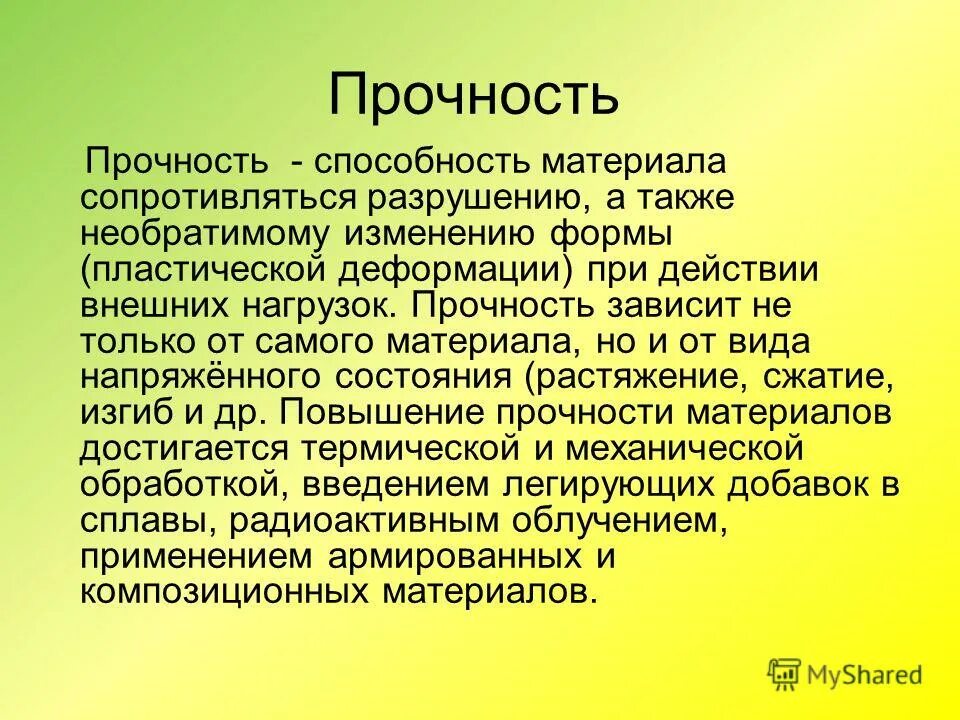 Прочность

Прочность - способность материала сопротивляться разрушению, а также необратимому изменению формы (пластической деформации) при действии внешних нагрузок. Прочность зависит не только от самого материала, но и от вида напряжённого состояния (растяжение, сжатие, изгиб и др. Повышение прочности материалов достигается термической и механической обработкой, введением легирующих добавок в сплавы, радиоактивным облучением, применением армированных и композиционных материалов.

MyShared